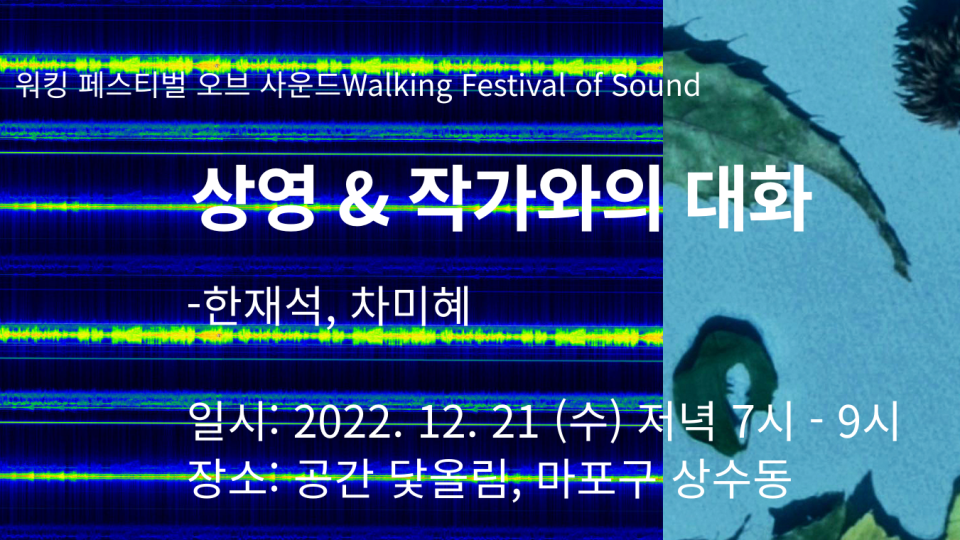 워킹 페스티벌 오브 사운드Walking Festival of Sound

상영 & 작가와의 대화

-한재석, 차미혜

일시: 2022. 12. 21 (수) 저녁 7시 - 9시
장소: 공간 닻올림, 마포구 상수동